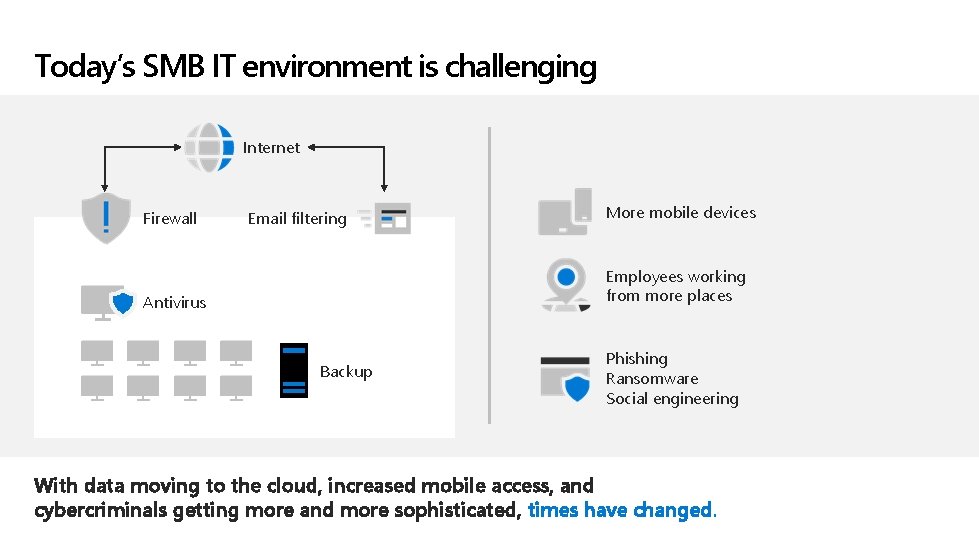 Today's SMB IT environment is challenging

Internet

Firewall

Email filtering

Antivirus

Backup

More mobile devices

Employees working from more places

Phishing
Ransomware
Social engineering

With data moving to the cloud, increased mobile access, and cybercriminals getting more and more sophisticated, times have changed.